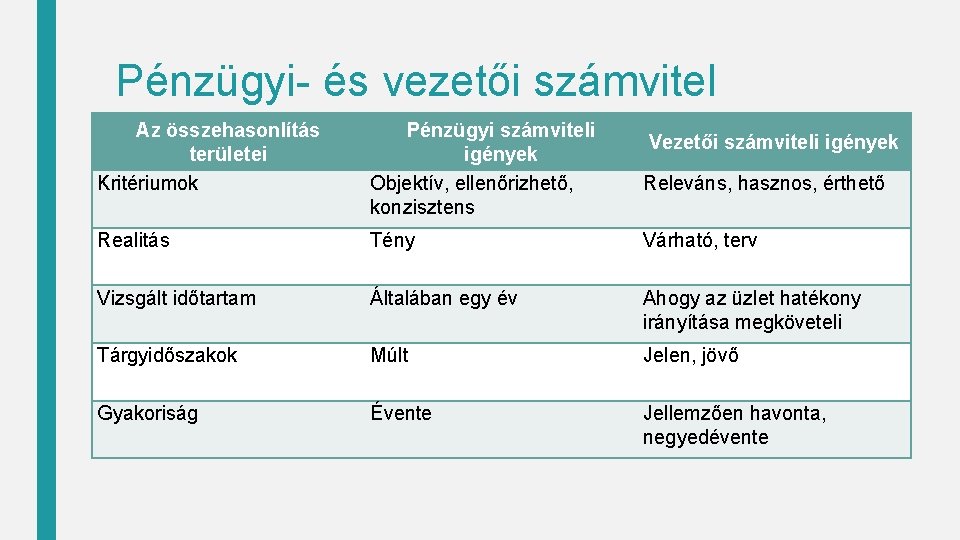 Pénzügyi- és vezetői számvitel

| Az összehasonlítás területei | Pénzügyi számviteli igények | Vezetői számviteli igények |
|---|---|---|
| Kritériumok | Objektív, ellenőrizhető, konzisztens | Releváns, hasznos, érthető |
| Realitás | Tény | Várható, terv |
| Vizsgált időtartam | Általában egy év | Ahogy az üzlet hatékony irányítása megköveteli |
| Tárgyidőszakok | Múlt | Jelen, jövő |
| Gyakoriság | Évente | Jellemzően havonta, negyedévente |